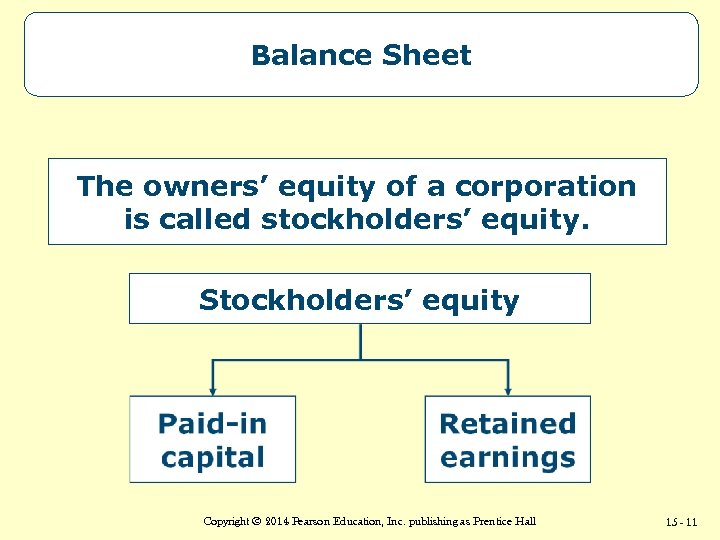 Balance Sheet

The owners' equity of a corporation is called stockholders' equity.

Stockholders' equity

Paid-in capital

Retained earnings

Copyright © 2014 Pearson Education, Inc. publishing as Prentice Hall

15 - 11